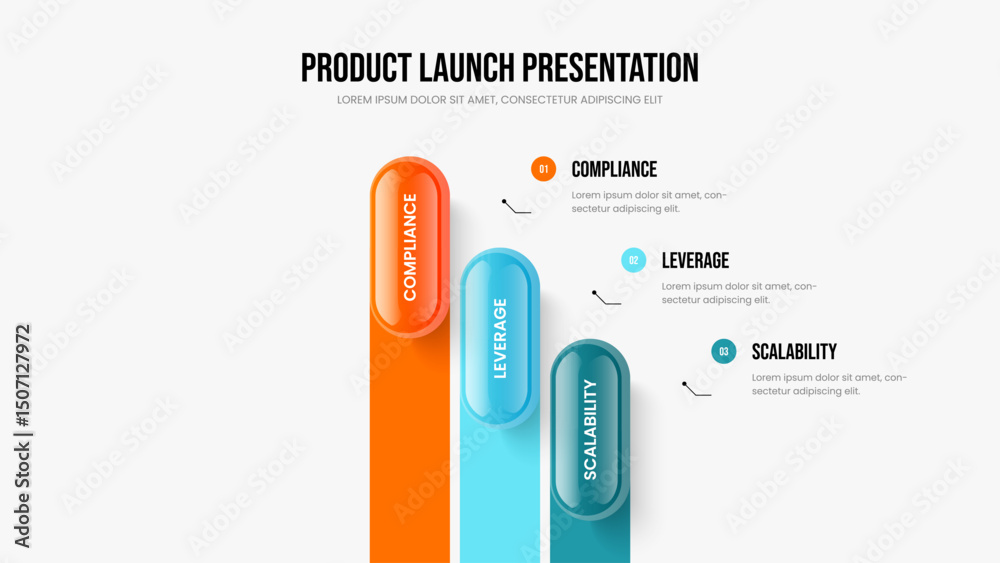 PRODUCT LAUNCH PRESENTATION

LOREM IPSUM DOLOR SIT AMET, CONSECTETUR ADIPISCING ELIT

COMPLIANCE

LEVERAGE

SCALABILITY

01 COMPLIANCE

Lorem ipsum dolor sit amet, consectetur adipiscing elit.

02 LEVERAGE

Lorem ipsum dolor sit amet, consectetur adipiscing elit.

03 SCALABILITY

Lorem ipsum dolor sit amet, consectetur adipiscing elit.

Adobe Stock | #1507127972